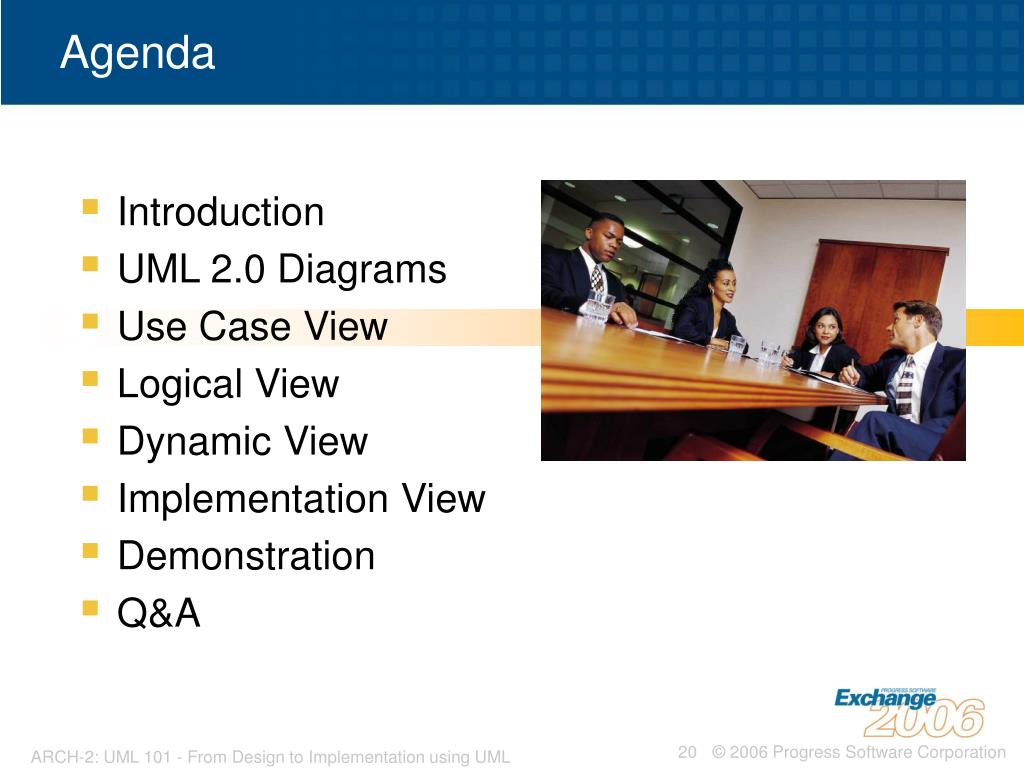 Agenda

- Introduction
- UML 2.0 Diagrams
- Use Case View
- Logical View
- Dynamic View
- Implementation View
- Demonstration
- Q&A

PROGRESS SOFTWARE
Exchange
2006

ARCH-2: UML 101 - From Design to Implementation using UML

20 © 2006 Progress Software Corporation